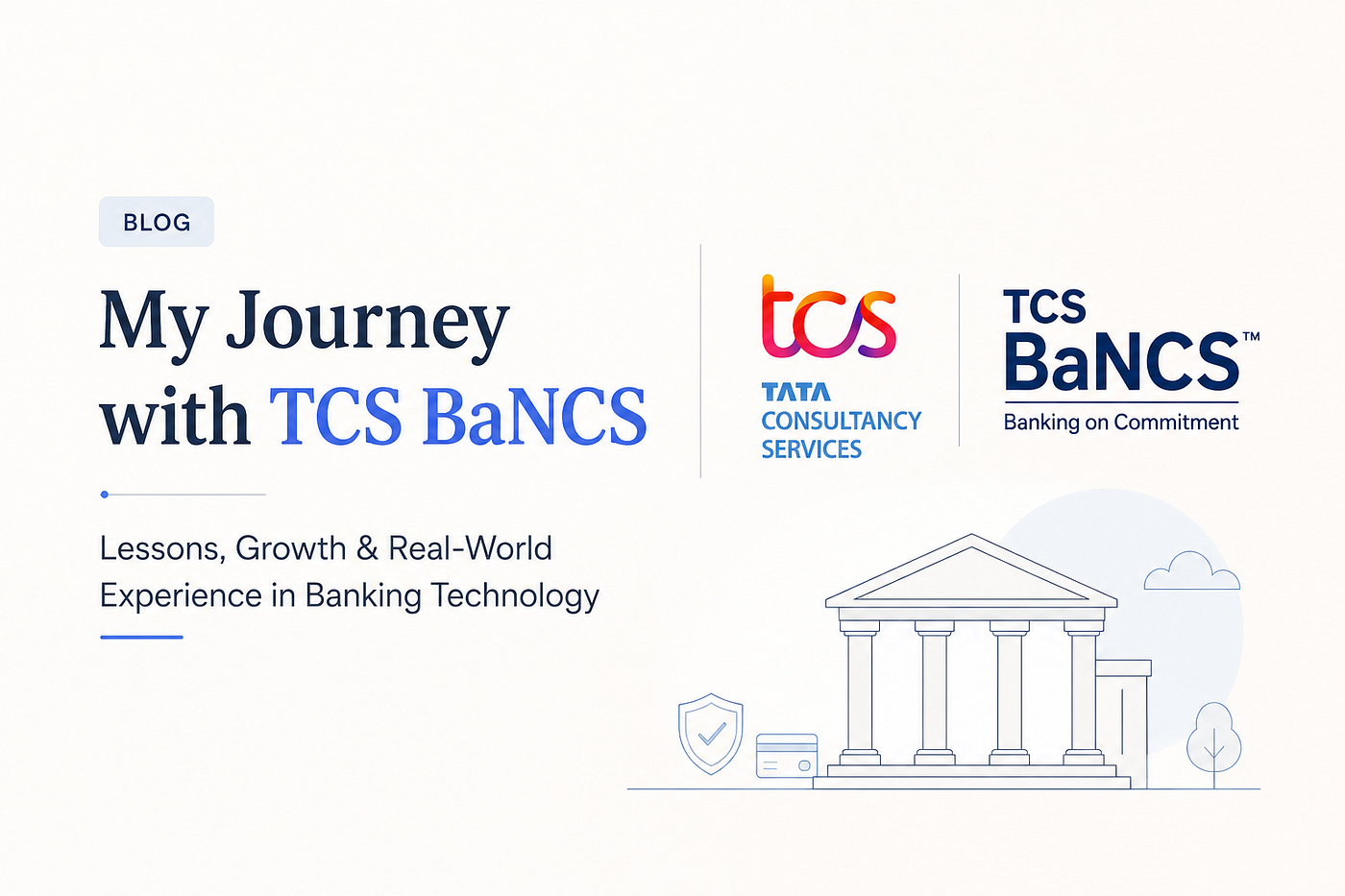 BLOG

My Journey with TCS BaNCS

Lessons, Growth & Real-World Experience in Banking Technology

tcs
TATA
CONSULTANCY
SERVICES

TCS
BaNCS™
Banking on Commitment